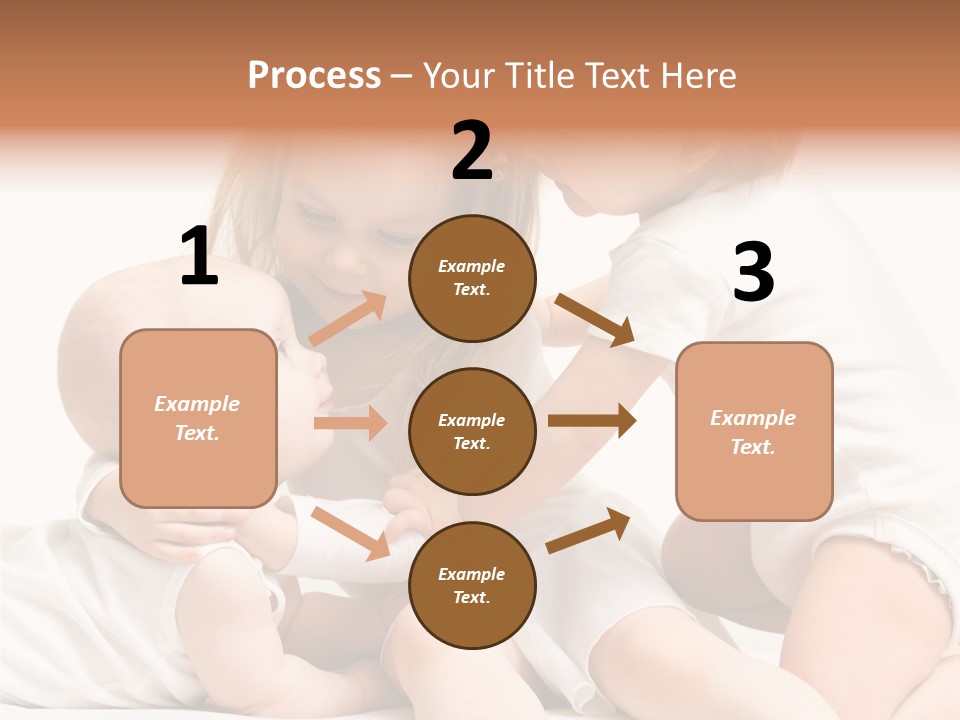 Process – Your Title Text Here

1

Example Text.

2

Example Text.

Example Text.

Example Text.

3

Example Text.